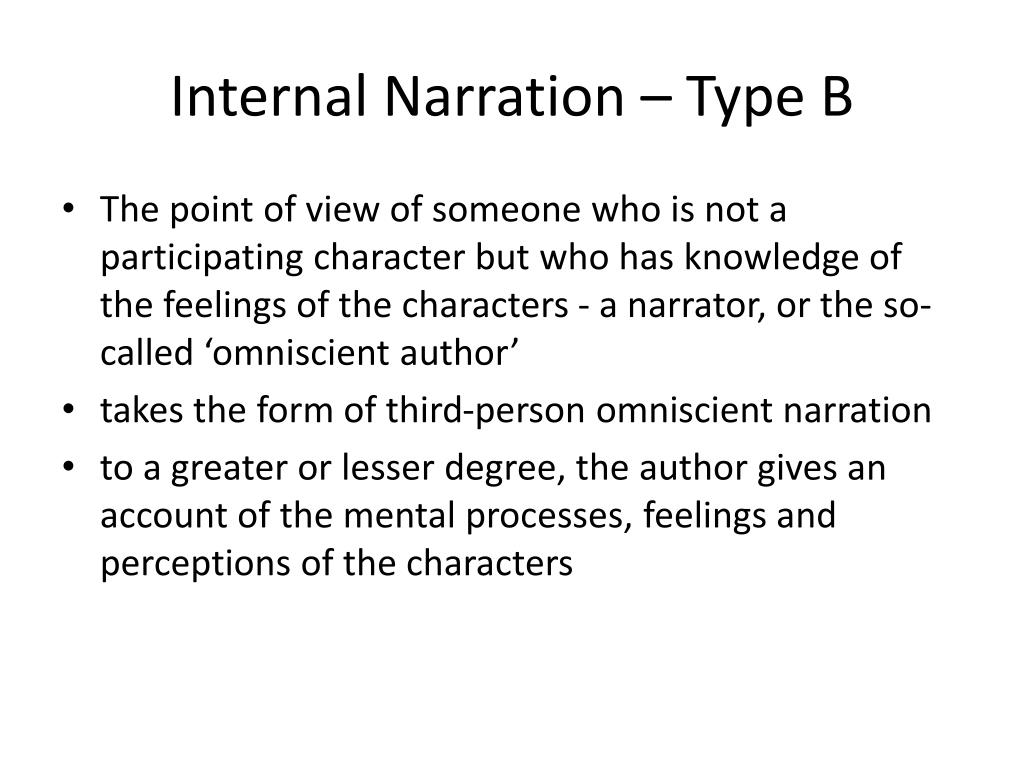 Internal Narration – Type B

• The point of view of someone who is not a participating character but who has knowledge of the feelings of the characters - a narrator, or the so-called ‘omniscient author’
• takes the form of third-person omniscient narration
• to a greater or lesser degree, the author gives an account of the mental processes, feelings and perceptions of the characters